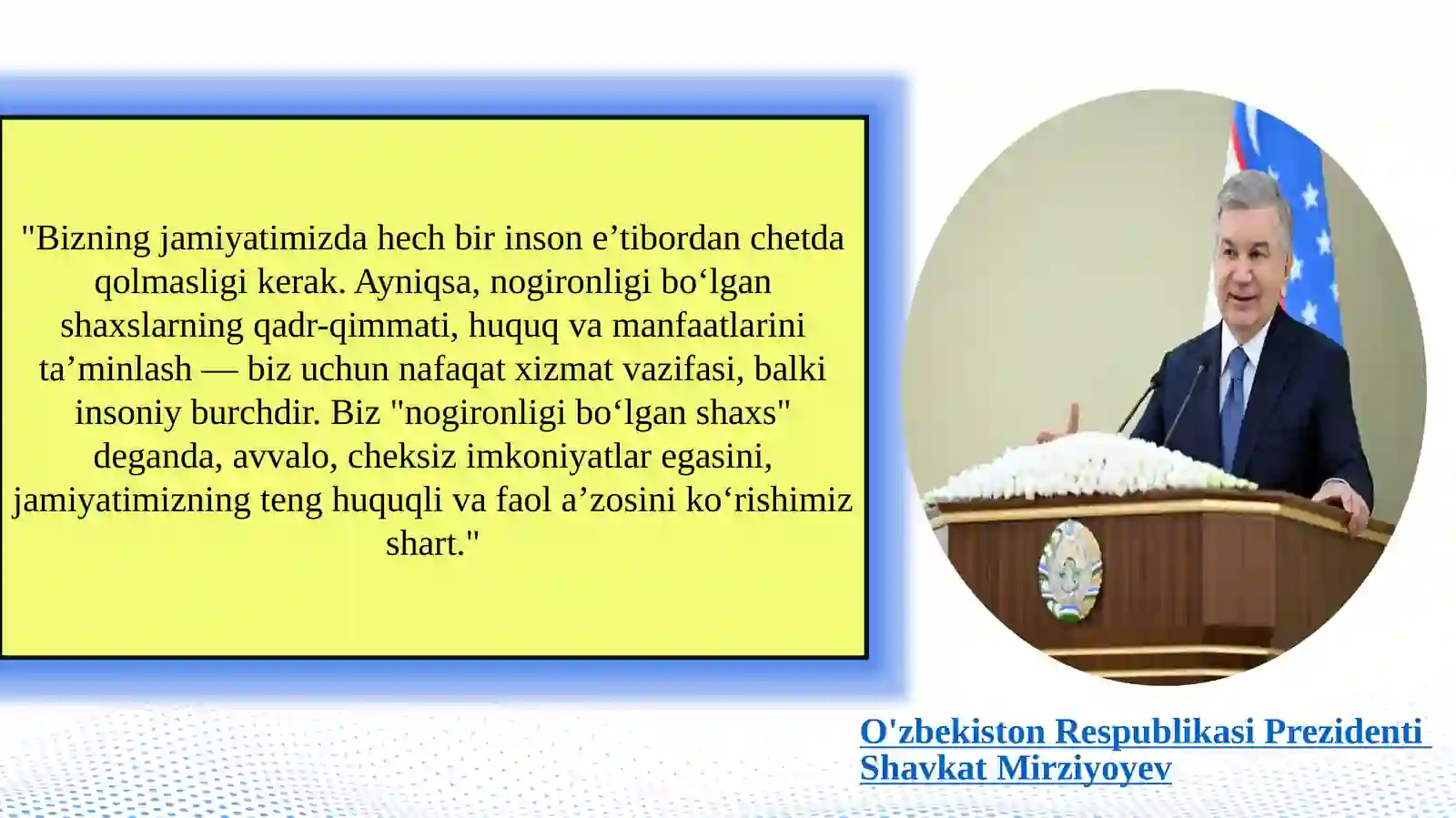 "Bizning jamiyatimizda hech bir inson e’tibordan chetda qolmasligi kerak. Ayniqsa, nogironligi bo‘lgan shaxslarning qadr-qimmati, huquq va manfaatlarini ta’minlash — biz uchun nafaqat xizmat vazifasi, balki insoniy burchdir. Biz "nogironligi bo‘lgan shaxs" deganda, avvalo, cheksiz imkoniyatlar egasini, jamiyatimizning teng huquqli va faol a’zosini ko‘rishimiz shart."

O'zbekiston Respublikasi Prezidenti Shavkat Mirziyoyev